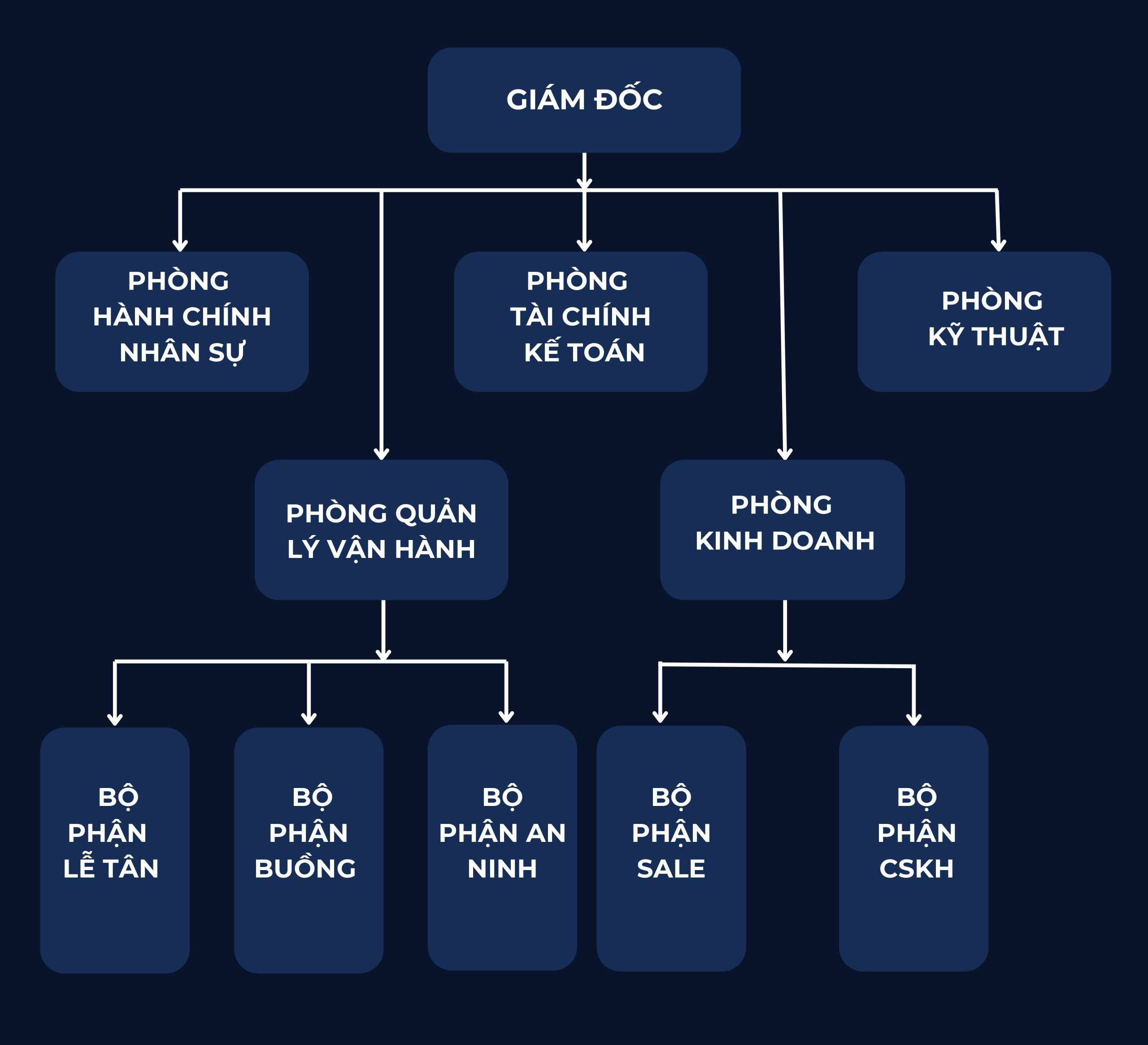 GIÁM ĐỐC

PHÒNG HÀNH CHÍNH NHÂN SỰ

PHÒNG TÀI CHÍNH KẾ TOÁN

PHÒNG KỸ THUẬT

PHÒNG QUẢN LÝ VẬN HÀNH

PHÒNG KINH DOANH

BỘ PHẬN LỄ TÂN

BỘ PHẬN BUỒNG

BỘ PHẬN AN NINH

BỘ PHẬN SALE

BỘ PHẬN CSKH